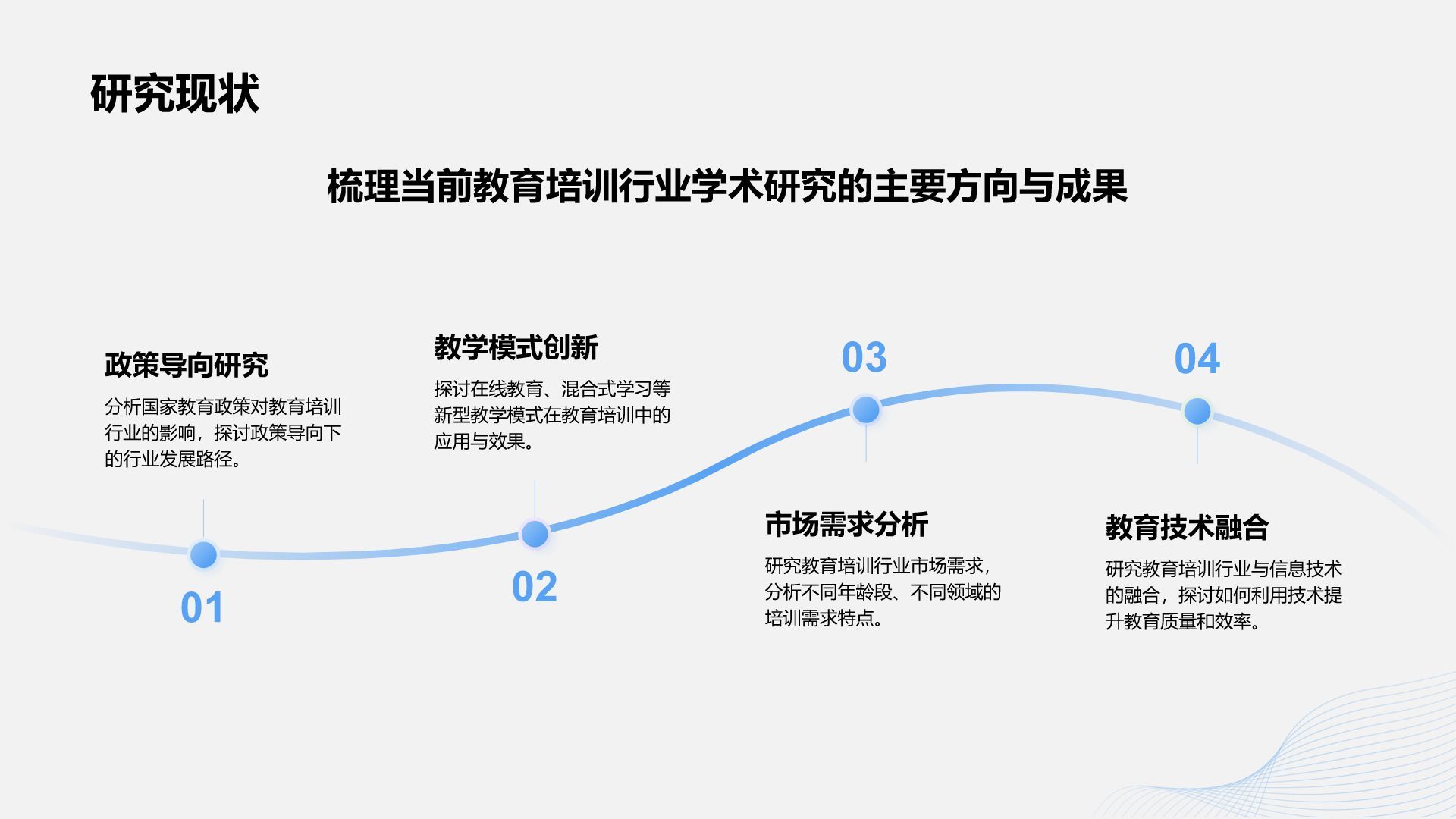 研究现状

梳理当前教育培训行业学术研究的主要方向与成果

政策导向研究

分析国家教育政策对教育培训行业的影响，探讨政策导向下的行业发展路径。

01

教学模式创新

探讨在线教育、混合式学习等新型教学模式在教育培训中的应用与效果。

02

03

市场需求分析

研究教育培训行业市场需求，分析不同年龄段、不同领域的培训需求特点。

04

教育技术融合

研究教育培训行业与信息技术的融合，探讨如何利用技术提升教育质量和效率。